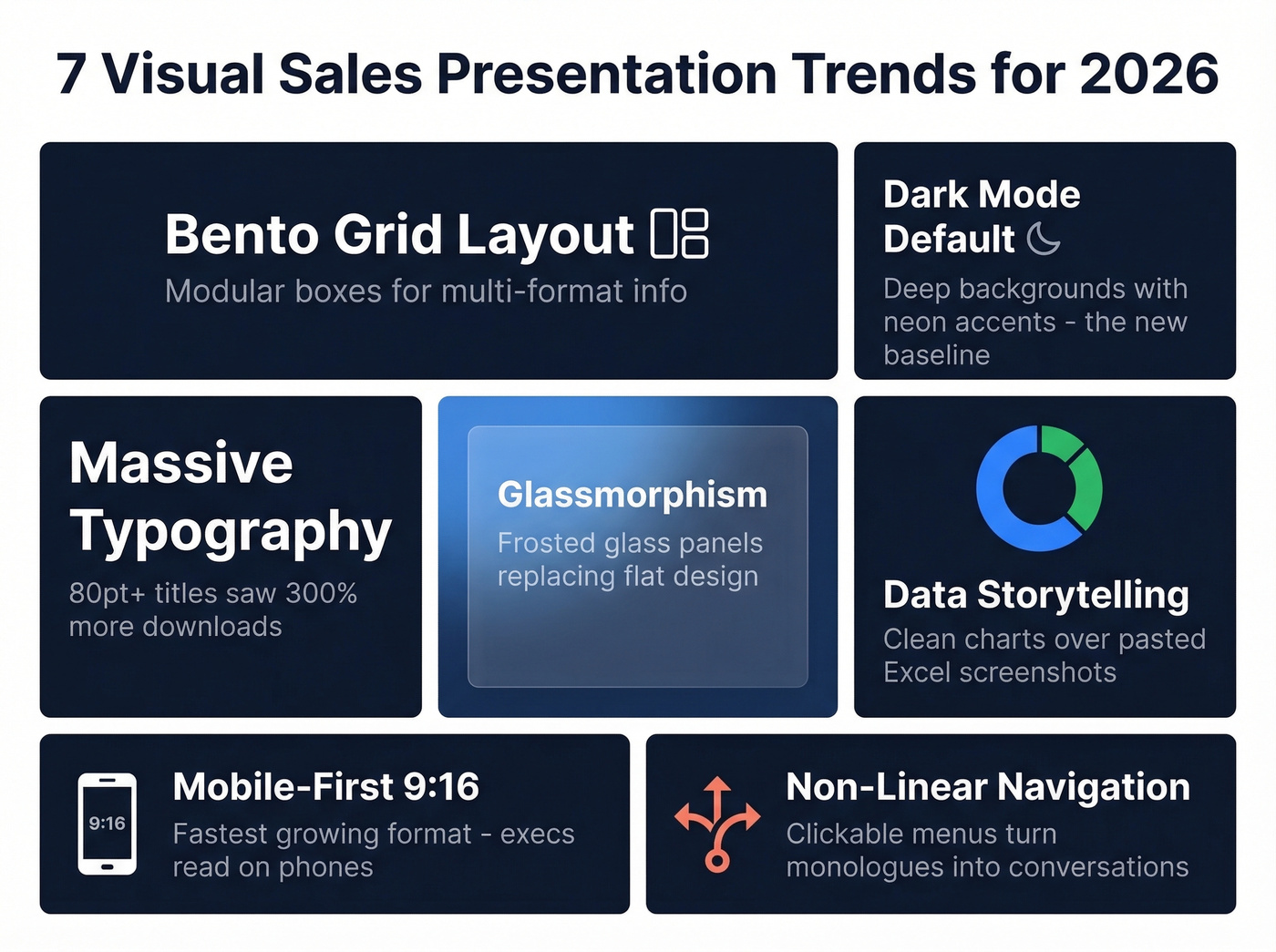 7 Visual Sales Presentation Trends for 2026

Bento Grid Layout
Modular boxes for multi-format info

Dark Mode Default
Deep backgrounds with neon accents - the new baseline

Massive Typography
80pt+ titles saw 300% more downloads

Glassmorphism
Frosted glass panels replacing flat design

Data Storytelling
Clean charts over pasted Excel screenshots

9:16
Mobile-First 9:16
Fastest growing format - execs read on phones

Non-Linear Navigation
Clickable menus turn monologues into conversations